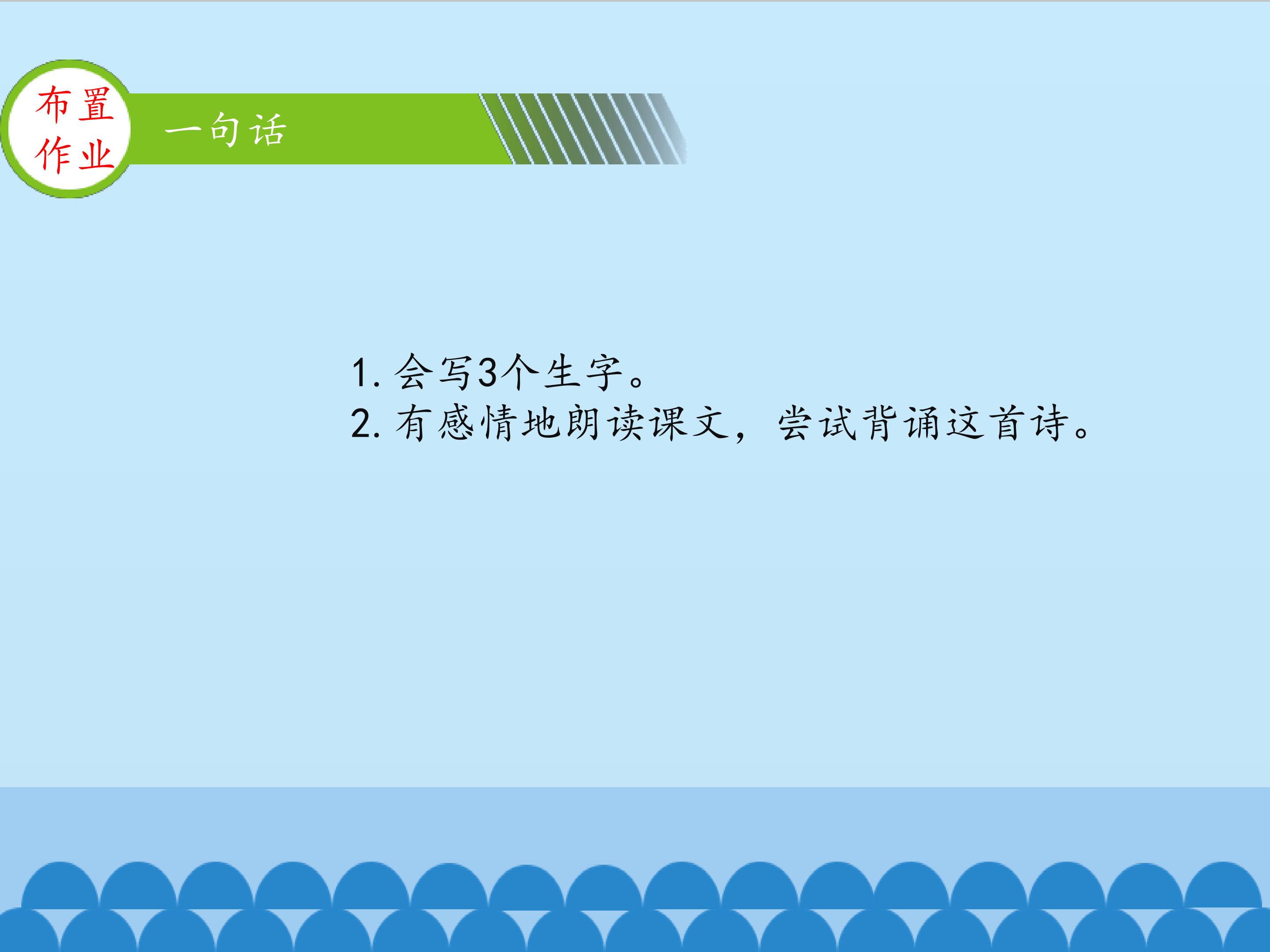 布置
作业

一句话

1.会写3个生字。
2.有感情地朗读课文，尝试背诵这首诗。